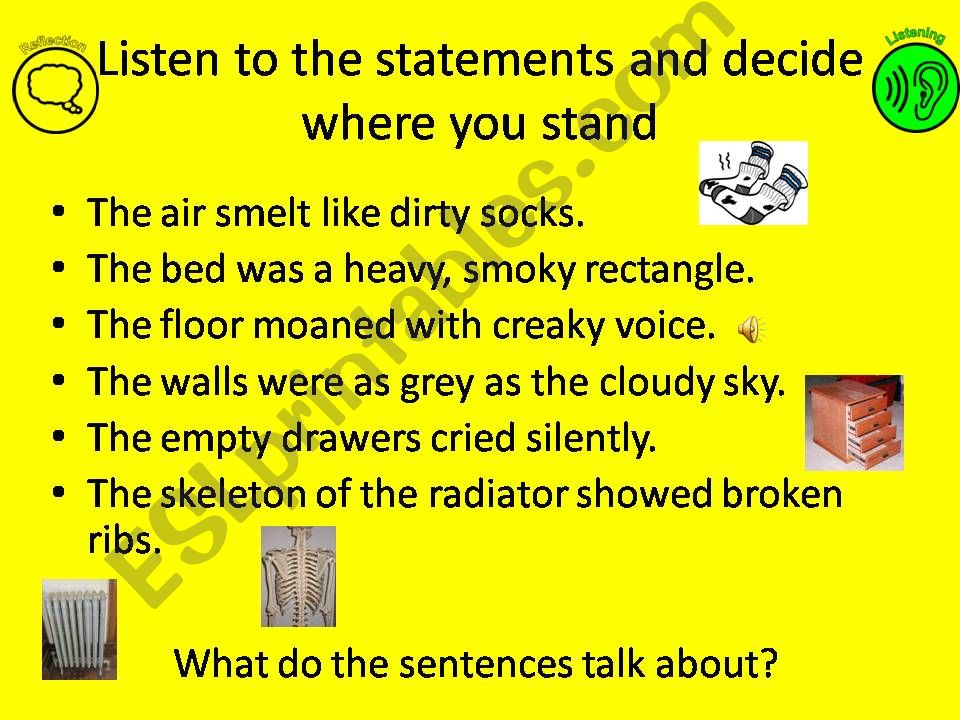 Reflection

Listening

Listen to the statements and decide where you stand

- The air smelt like dirty socks.
- The bed was a heavy, smoky rectangle.
- The floor moaned with creaky voice.
- The walls were as grey as the cloudy sky.
- The empty drawers cried silently.
- The skeleton of the radiator showed broken ribs.

What do the sentences talk about?

ESLprintables.com